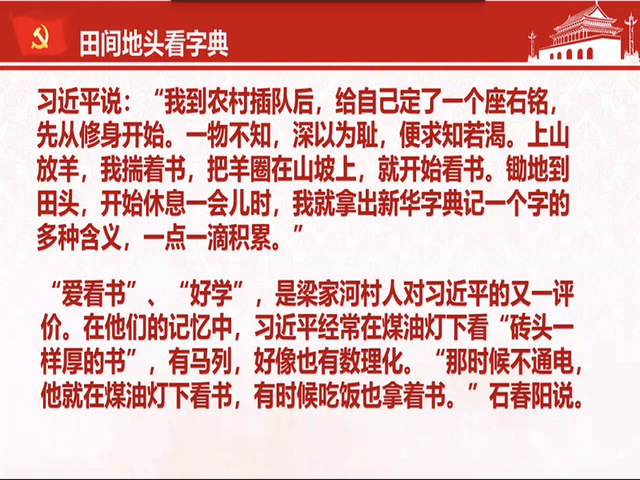 田间地头看字典

习近平说：“我到农村插队后，给自己定了一个座右铭，先从修身开始。一物不知，深以为耻，便求知若渴。上山放羊，我揣着书，把羊圈在山坡上，就开始看书。锄地到田头，开始休息一会儿时，我就拿出新华字典记一个字的多种含义，一点一滴积累。”

“爱看书”、“好学”，是梁家河村人对习近平的又一评价。在他们的记忆中，习近平经常在煤油灯下看“砖头一样厚的书”，有马列，好像也有数理化。“那时候不通电，他就在煤油灯下看书，有时候吃饭也拿着书。”石春阳说。